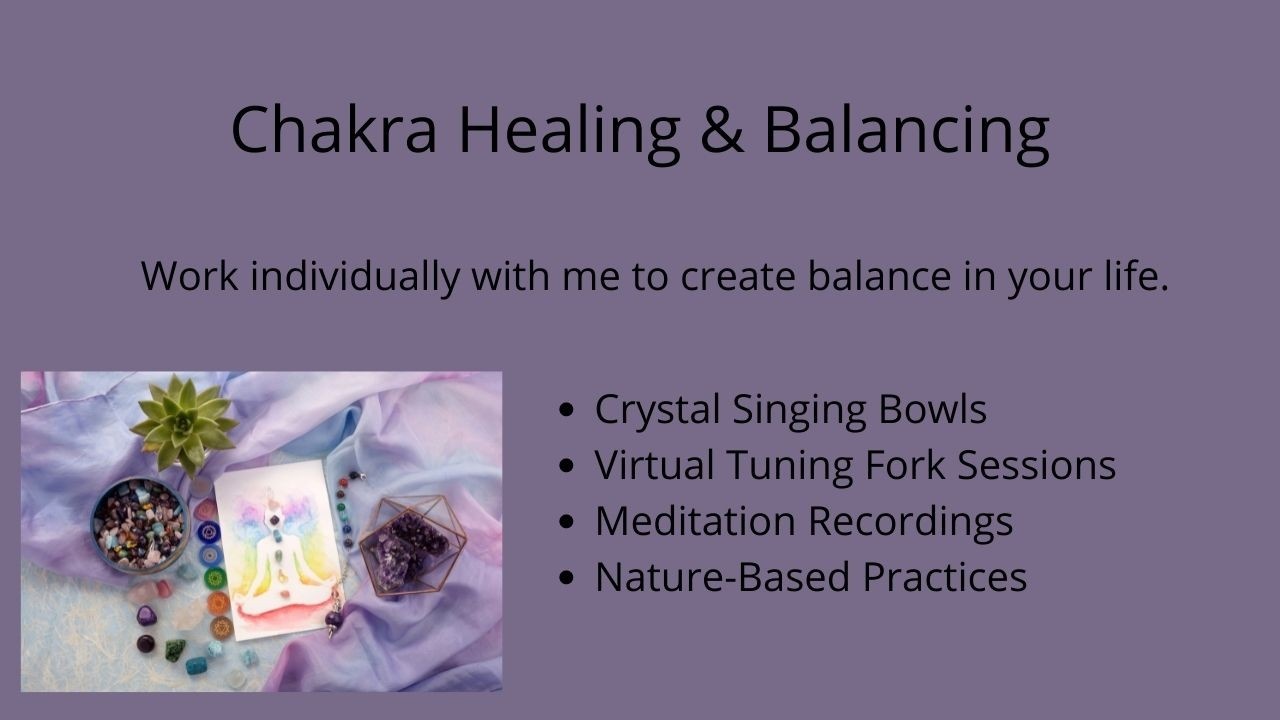 Chakra Healing & Balancing

Work individually with me to create balance in your life.

- Crystal Singing Bowls
- Virtual Tuning Fork Sessions
- Meditation Recordings
- Nature-Based Practices